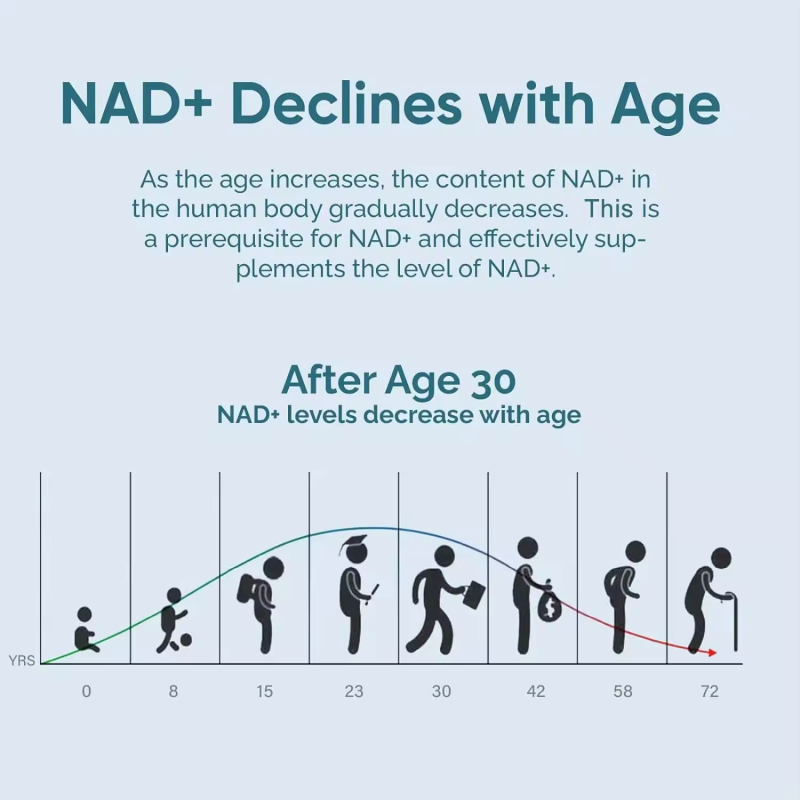 NAD+ Declines with Age

As the age increases, the content of NAD+ in the human body gradually decreases. This is a prerequisite for NAD+ and effectively supplements the level of NAD+.

After Age 30
NAD+ levels decrease with age

YRS

0 8 15 23 30 42 58 72